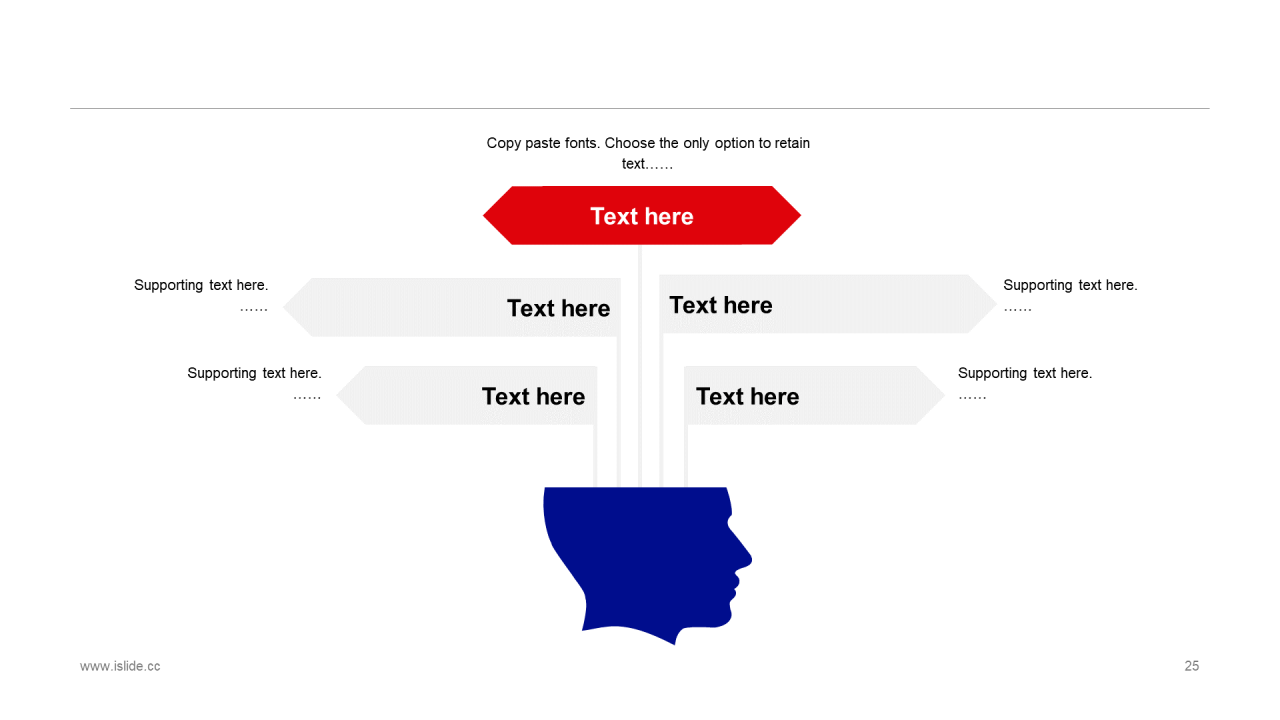 Copy paste fonts. Choose the only option to retain text……

Text here

Supporting text here.
……

Text here

Text here

Supporting text here.
……

Supporting text here.
……

Text here

Text here

Supporting text here.
……

www.islide.cc

25